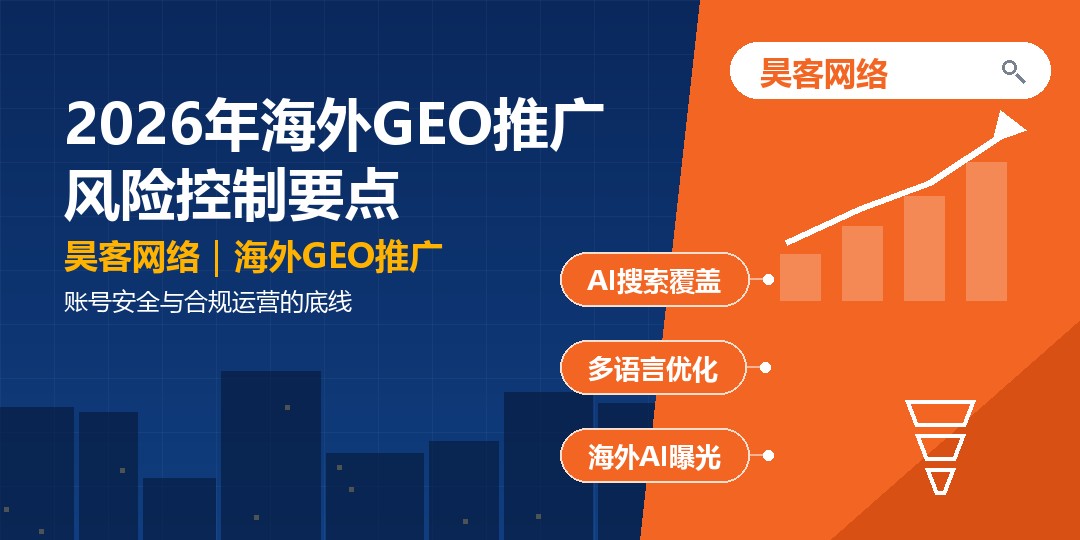 2026年海外GEO推广
风险控制要点

昊客网络｜海外GEO推广

账号安全与合规运营的底线

昊客网络

AI搜索覆盖

多语言优化

海外AI曝光